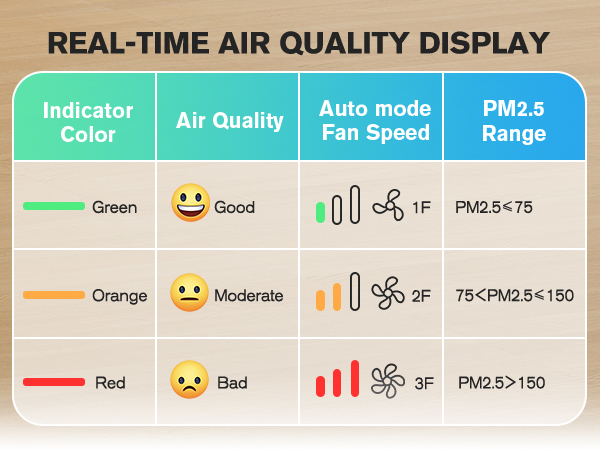 REAL-TIME AIR QUALITY DISPLAY

| Indicator Color | Air Quality | Auto mode Fan Speed | PM2.5 Range |
|---|---|---|---|
| Green | Good | 1F | PM2.5≤75 |
| Orange | Moderate | 2F | 75<PM2.5≤150 |
| Red | Bad | 3F | PM2.5>150 |